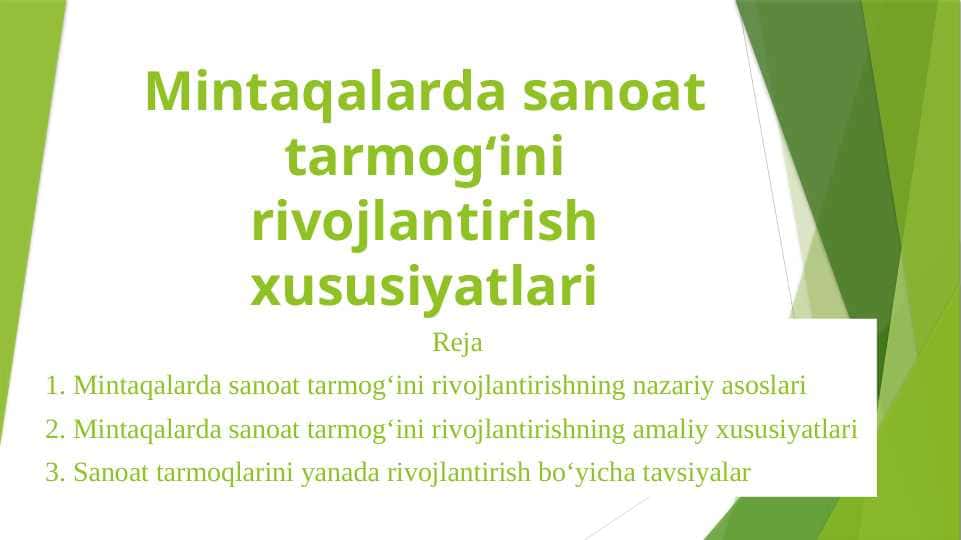 Mintaqalarda sanoat tarmog‘ini rivojlantirish xususiyatlari

Reja

1. Mintaqalarda sanoat tarmog‘ini rivojlantirishning nazariy asoslari

2. Mintaqalarda sanoat tarmog‘ini rivojlantirishning amaliy xususiyatlari

3. Sanoat tarmoqlarini yanada rivojlantirish bo‘yicha tavsiyalar